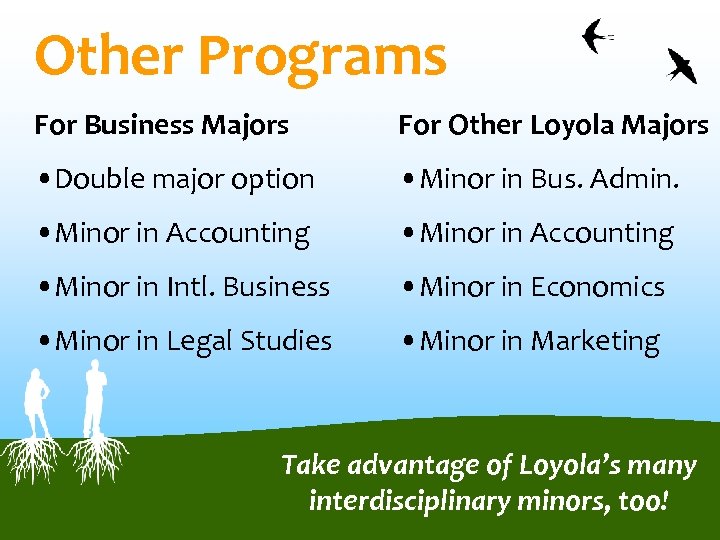 Other Programs

For Business Majors

• Double major option
• Minor in Accounting
• Minor in Intl. Business
• Minor in Legal Studies

For Other Loyola Majors

• Minor in Bus. Admin.
• Minor in Accounting
• Minor in Economics
• Minor in Marketing

Take advantage of Loyola's many interdisciplinary minors, too!